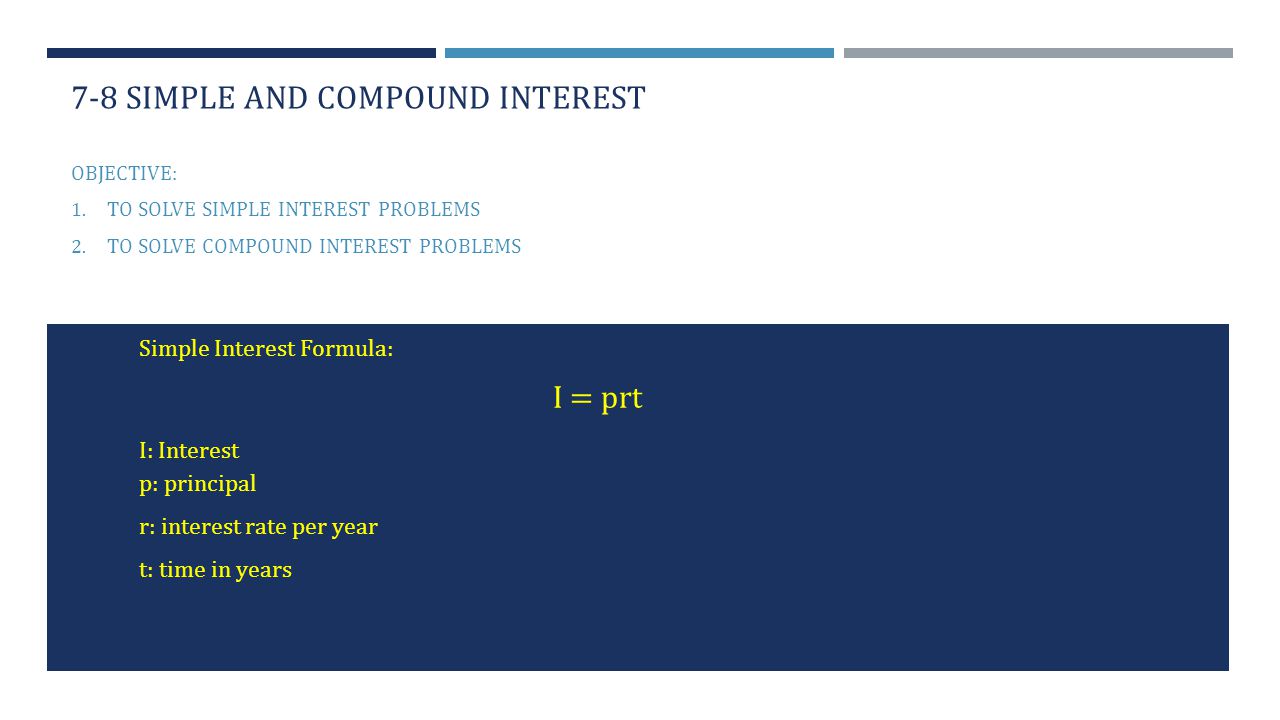 7-8 SIMPLE AND COMPOUND INTEREST

OBJECTIVE:

1. TO SOLVE SIMPLE INTEREST PROBLEMS
2. TO SOLVE COMPOUND INTEREST PROBLEMS

Simple Interest Formula:

$I = prt$

I: Interest
p: principal
r: interest rate per year
t: time in years